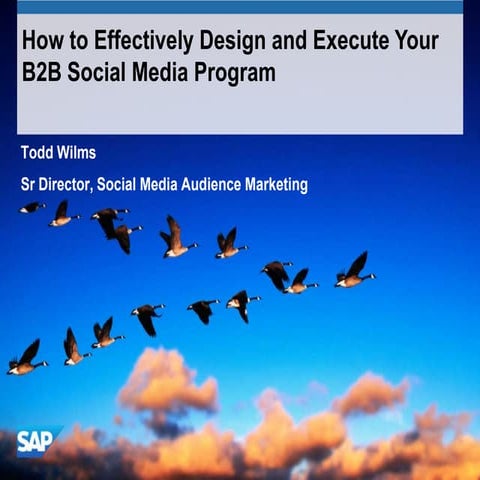 How to Effectively Design and Execute Your B2B Social Media Program

Todd Wilms

Sr Director, Social Media Audience Marketing

SAP